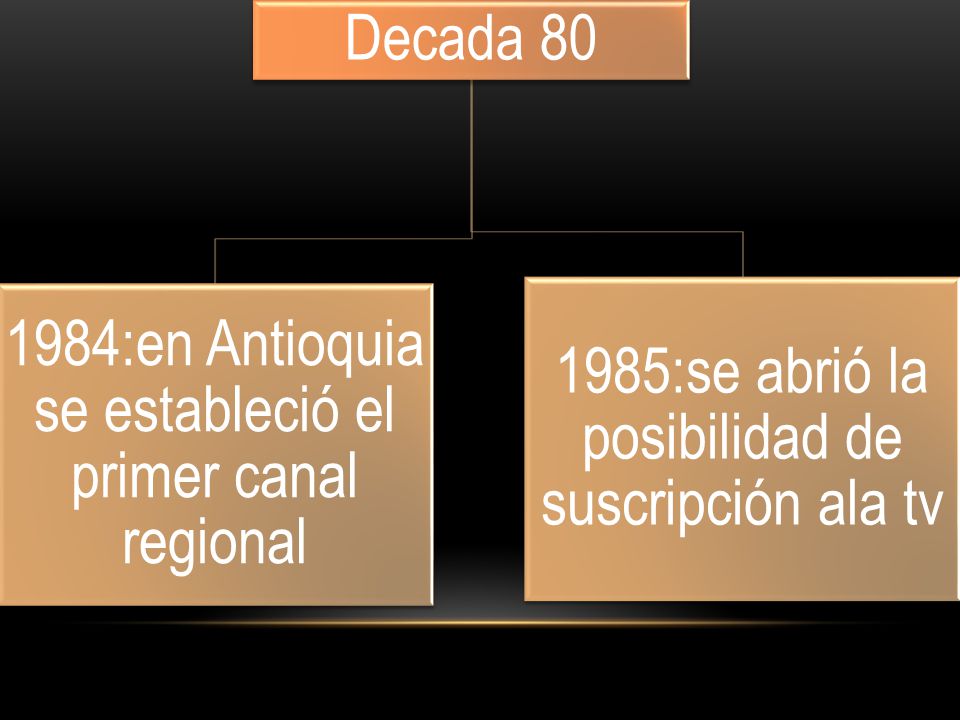 Decada 80

1984:en Antioquia se estableció el primer canal regional

1985:se abrió la posibilidad de suscripción ala tv